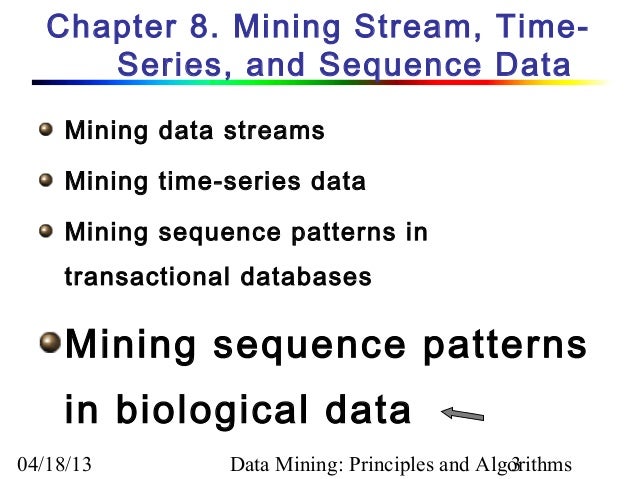 Chapter 8. Mining Stream, Time-Series, and Sequence Data

Mining data streams

Mining time-series data

Mining sequence patterns in transactional databases

Mining sequence patterns in biological data

04/18/13

Data Mining: Principles and Algorithms

3